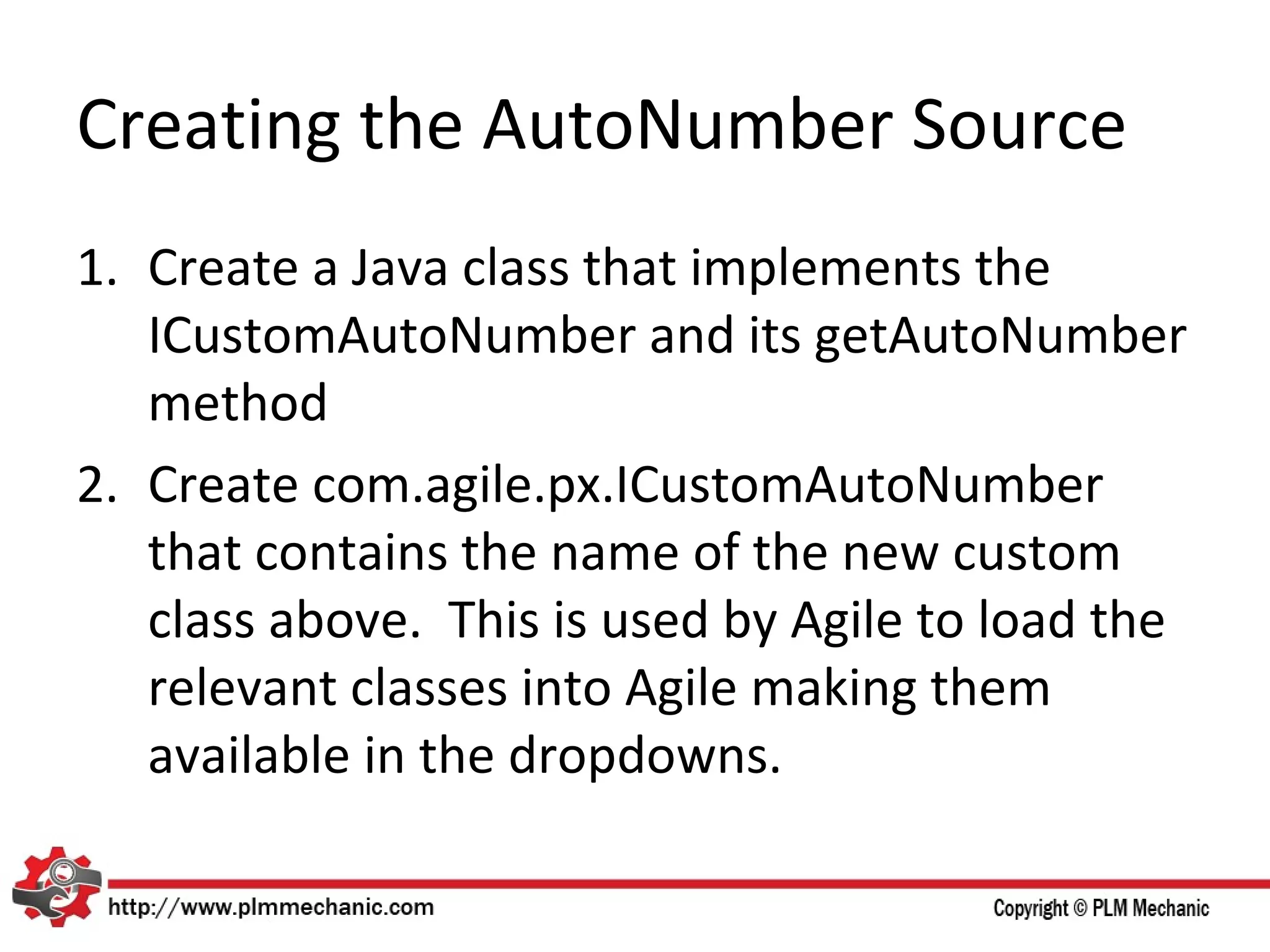 Creating the AutoNumber Source

1. Create a Java class that implements the ICustomAutoNumber and its getAutoNumber method

2. Create com.agile.px.ICustomAutoNumber that contains the name of the new custom class above. This is used by Agile to load the relevant classes into Agile making them available in the dropdowns.

http://www.plmmechanic.com

Copyright © PLM Mechanic